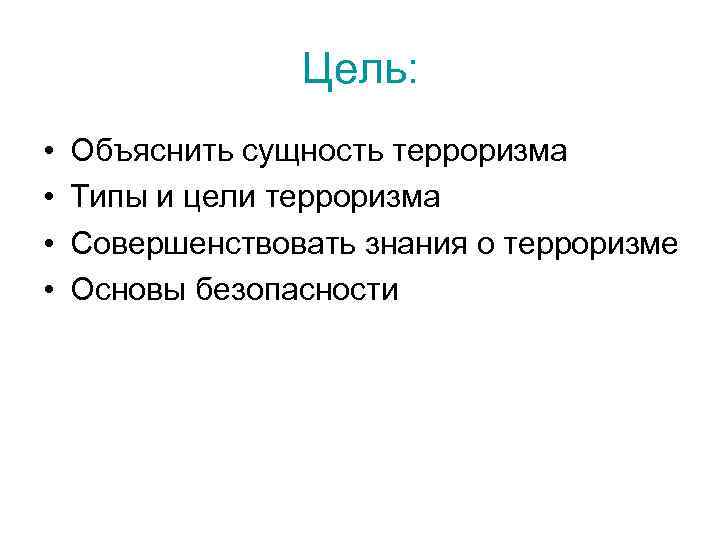 Цель:

• Объяснить сущность терроризма
• Типы и цели терроризма
• Совершенствовать знания о терроризме
• Основы безопасности